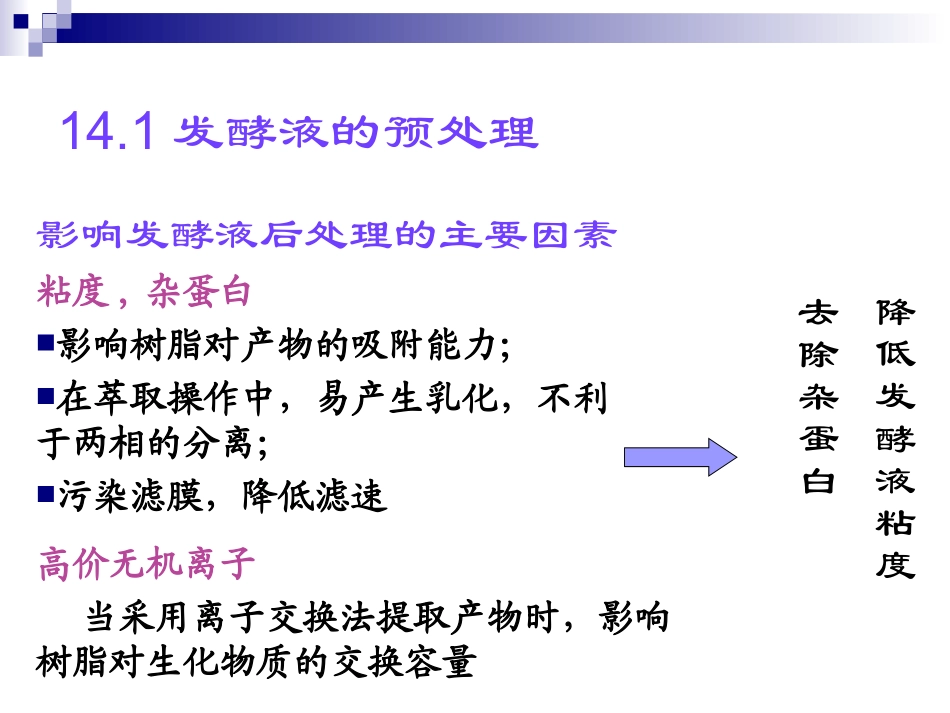 14.1 发酵液的预处理

影响发酵液后处理的主要因素

粘度，杂蛋白

■影响树脂对产物的吸附能力;

■在萃取操作中，易产生乳化，不利于两相的分离;

■污染滤膜，降低滤速

高价无机离子

当采用离子交换法提取产物时，影响树脂对生化物质的交换容量

降低发酵液粘度

去除杂蛋白